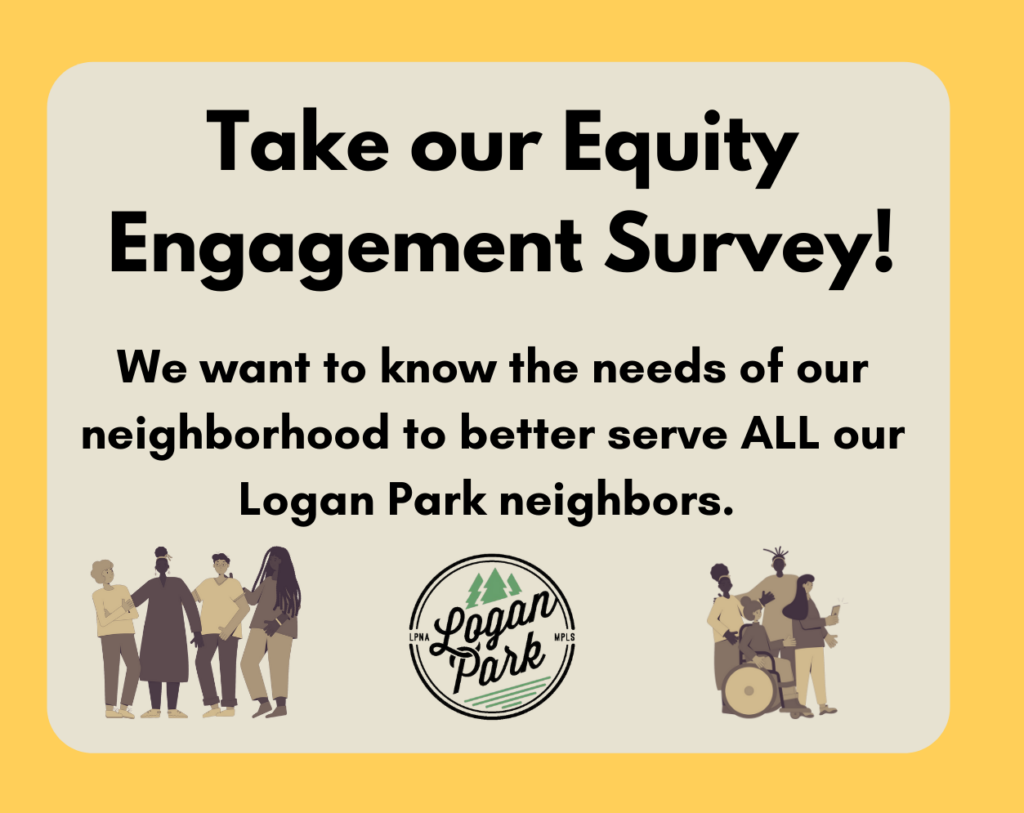 Take our Equity Engagement Survey!

We want to know the needs of our neighborhood to better serve ALL our Logan Park neighbors.

LPNA Logan Park MPLS